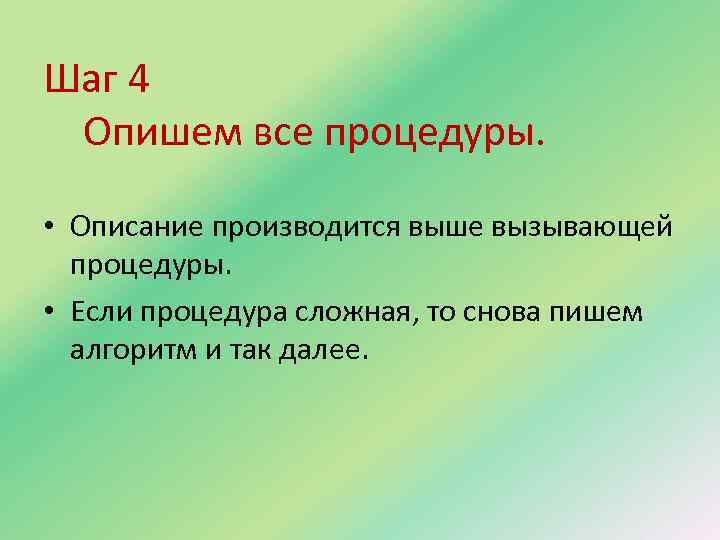 Шаг 4
Опишем все процедуры.

• Описание производится выше вызывающей процедуры.
• Если процедура сложная, то снова пишем алгоритм и так далее.